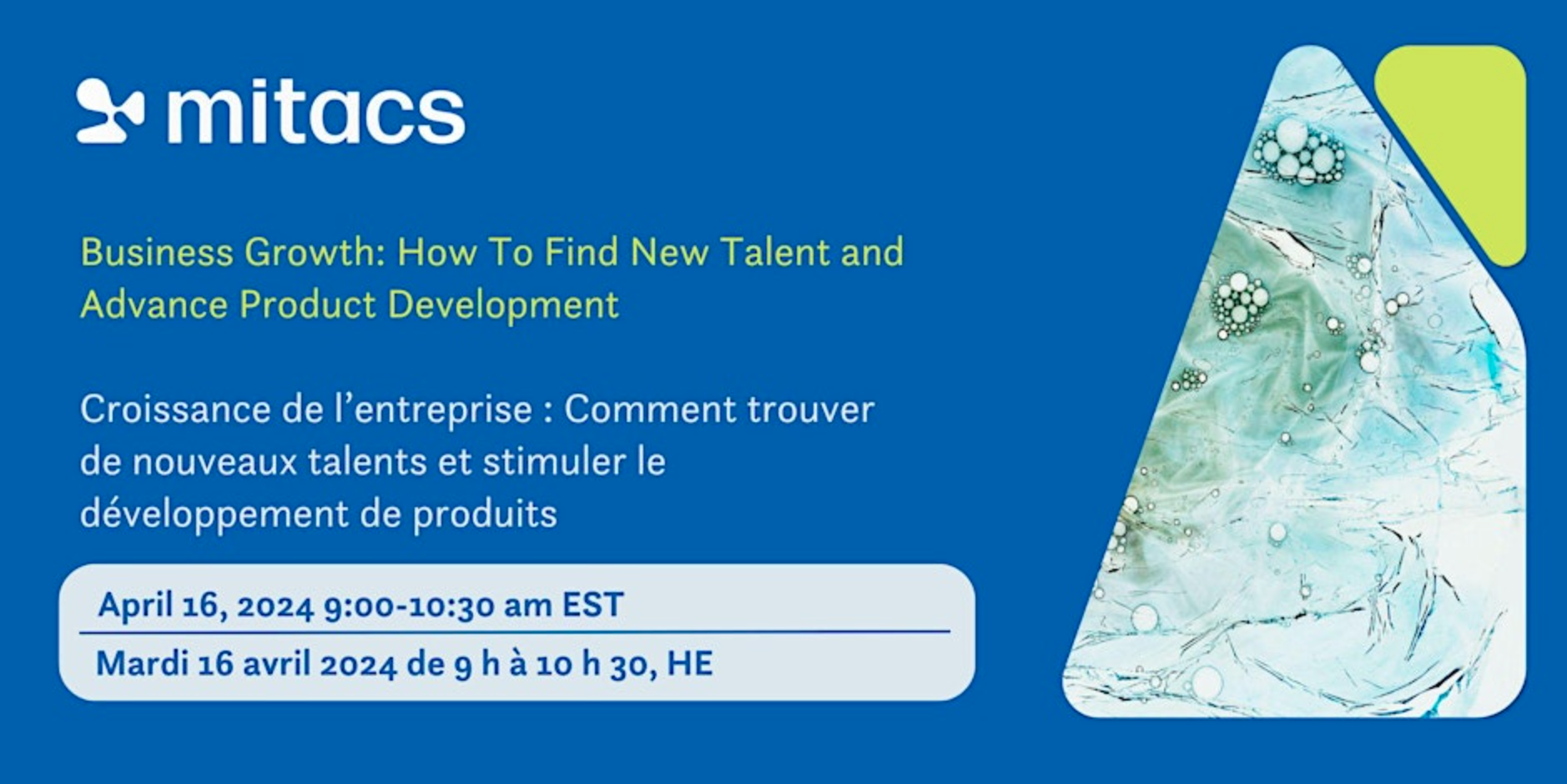 mitacs

Business Growth: How To Find New Talent and Advance Product Development

Croissance de l'entreprise : Comment trouver de nouveaux talents et stimuler le développement de produits

April 16, 2024 9:00-10:30 am EST

Mardi 16 avril 2024 de 9 h à 10 h 30, HE